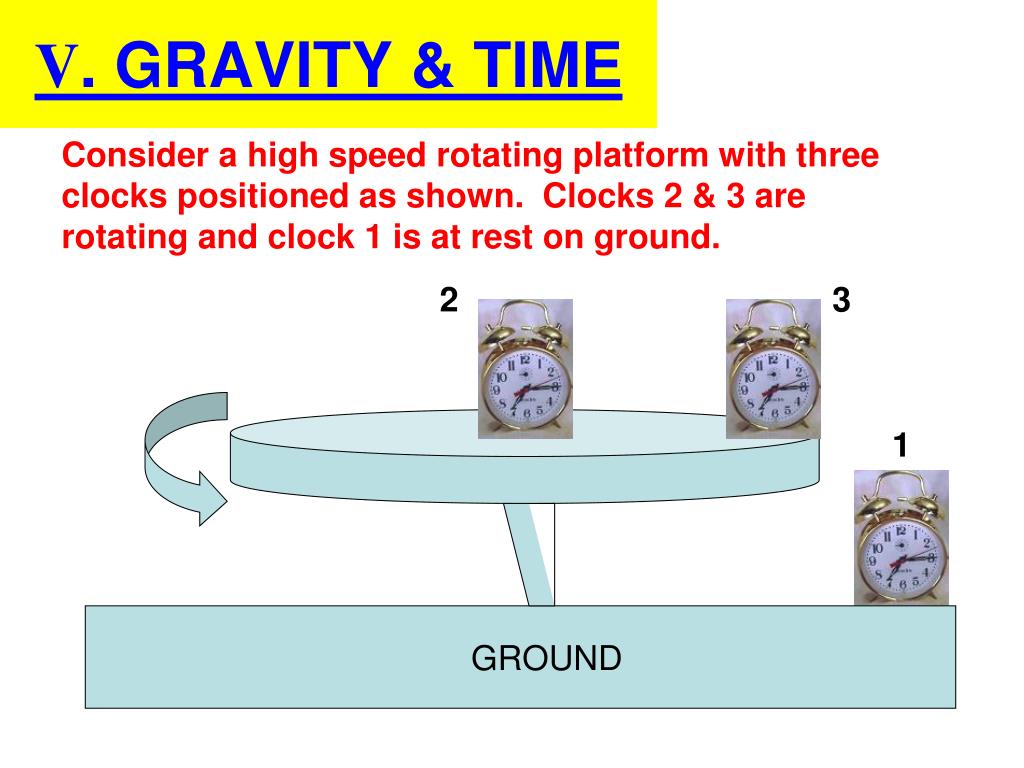 V. GRAVITY & TIME

Consider a high speed rotating platform with three clocks positioned as shown. Clocks 2 & 3 are rotating and clock 1 is at rest on ground.

2

3

1

GROUND